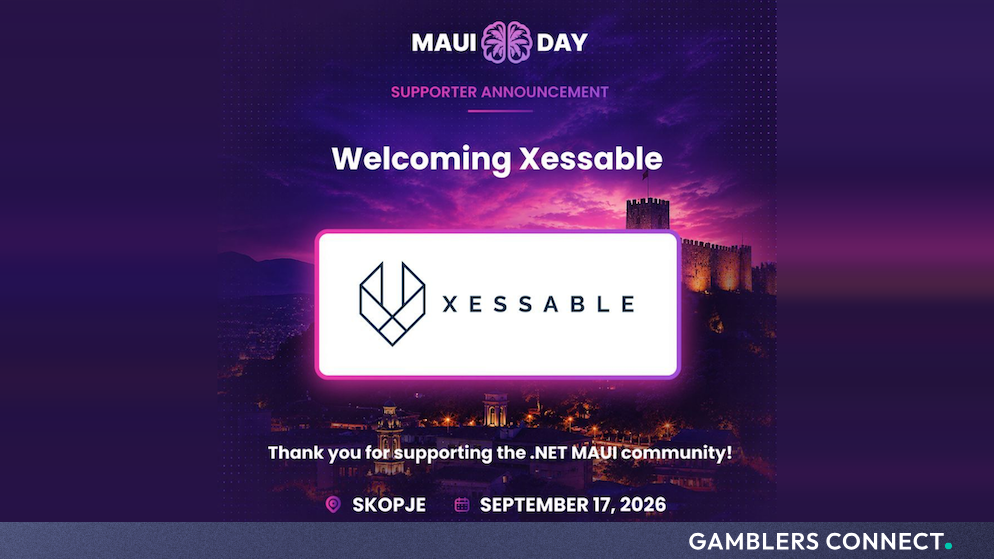 MAUI DAY

SUPPORTER ANNOUNCEMENT

Welcoming Xessable

XESSABLE

Thank you for supporting the .NET MAUI community!

SKOPJE SEPTEMBER 17, 2026

GAMBLERS CONNECT.